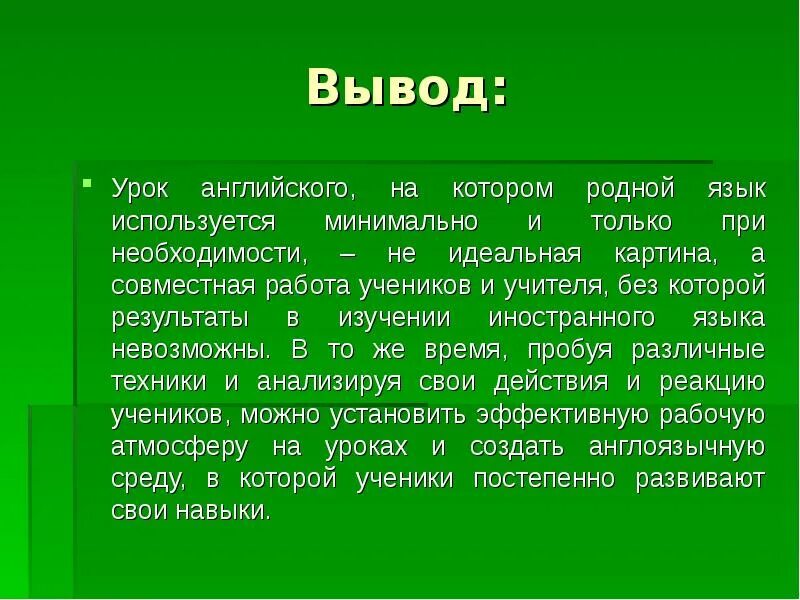 Вывод:

Урок английского, на котором родной язык используется минимально и только при необходимости, – не идеальная картина, а совместная работа учеников и учителя, без которой результаты в изучении иностранного языка невозможны. В то же время, пробуя различные техники и анализируя свои действия и реакцию учеников, можно установить эффективную рабочую атмосферу на уроках и создать англоязычную среду, в которой ученики постепенно развивают свои навыки.